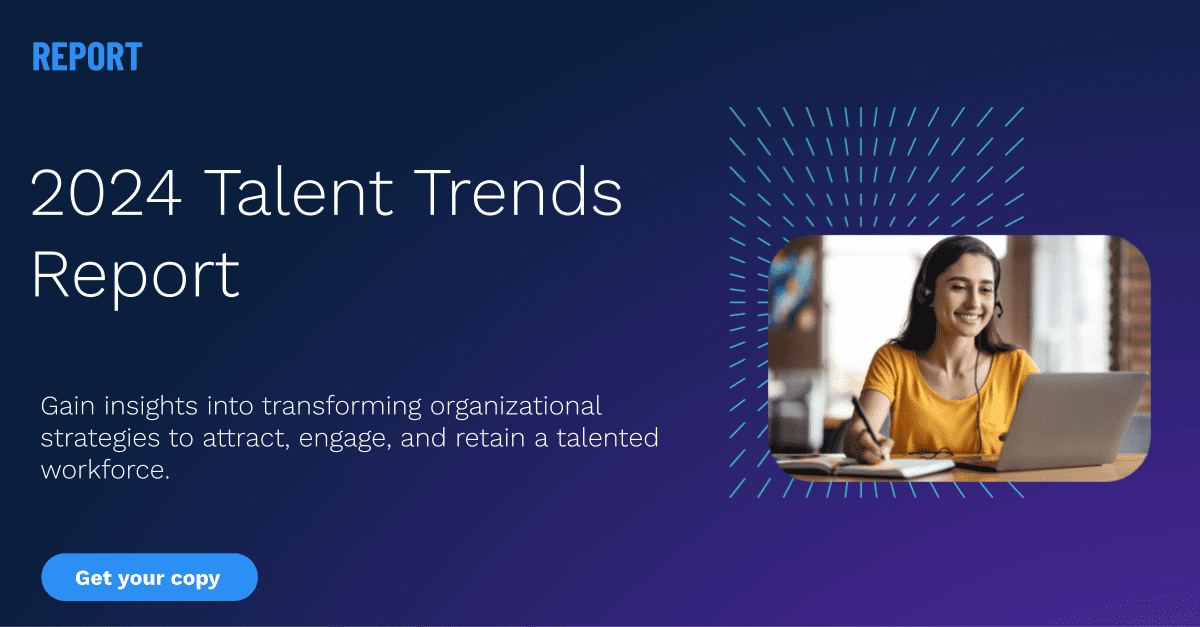 REPORT

2024 Talent Trends Report

Gain insights into transforming organizational strategies to attract, engage, and retain a talented workforce.

Get your copy